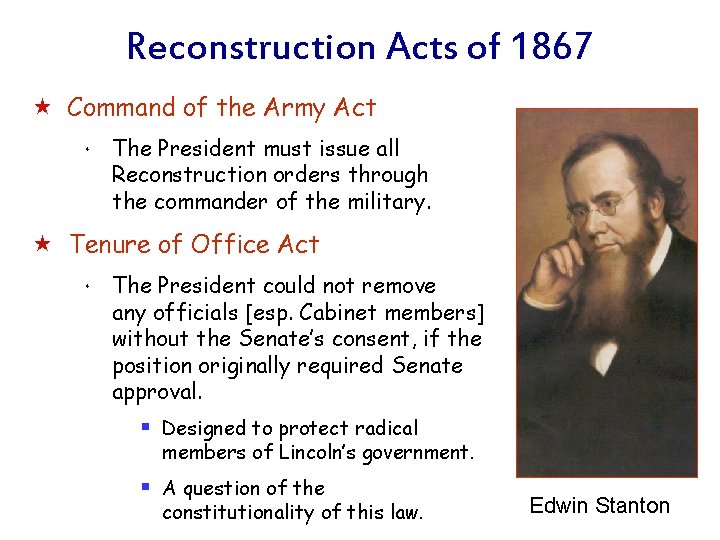 Reconstruction Acts of 1867

★ Command of the Army Act

• The President must issue all Reconstruction orders through the commander of the military.

★ Tenure of Office Act

• The President could not remove any officials [esp. Cabinet members] without the Senate's consent, if the position originally required Senate approval.

▪ Designed to protect radical members of Lincoln's government.

▪ A question of the constitutionality of this law.

Edwin Stanton